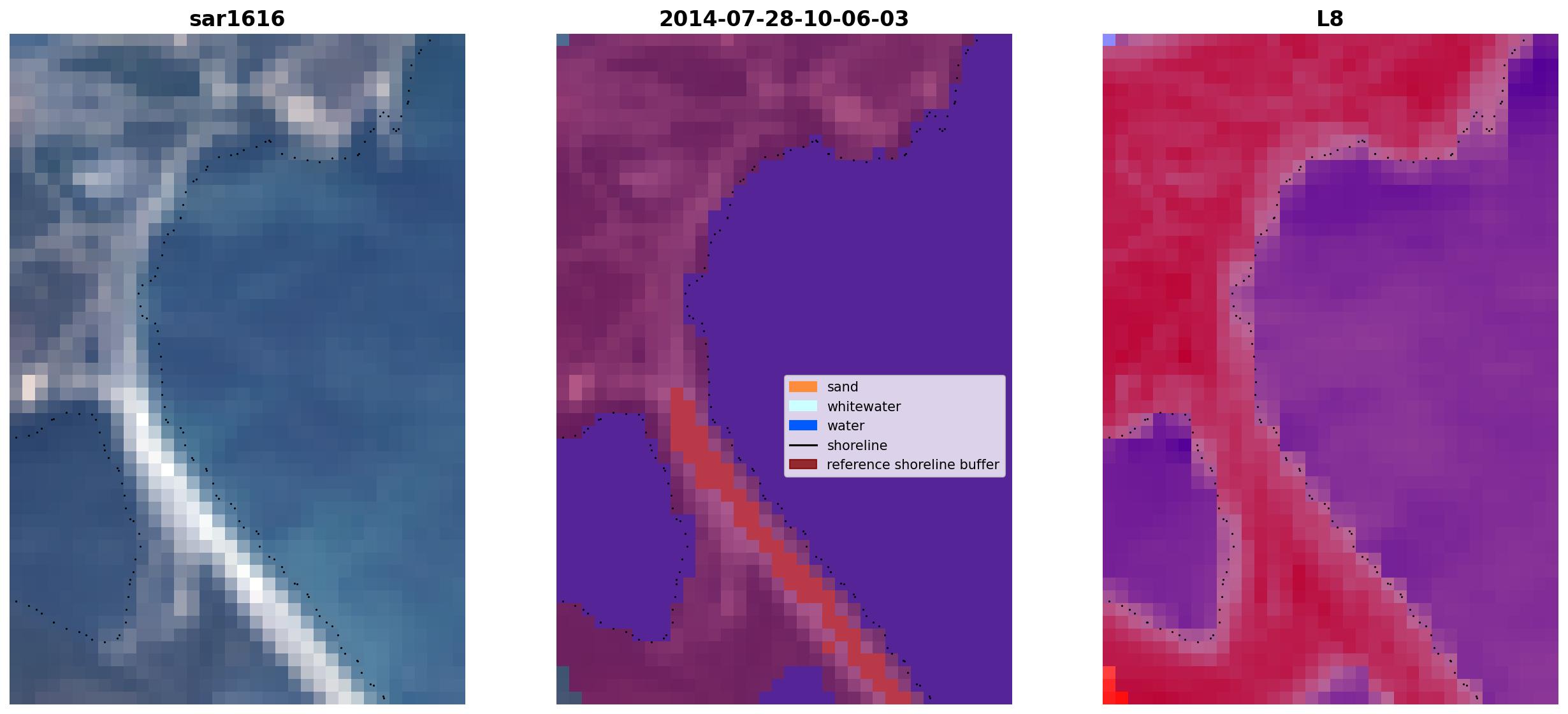 sar1616

2014-07-28-10-06-03

sand
whitewater
water
shoreline
reference shoreline buffer

L8